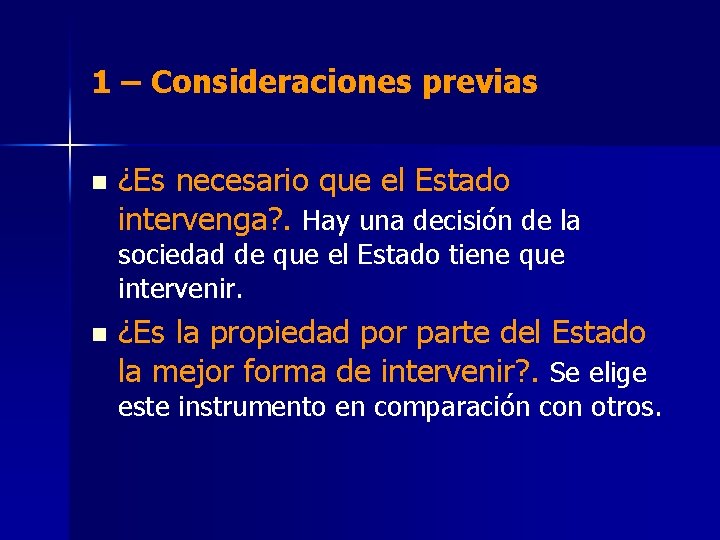 1 – Consideraciones previas

- ¿Es necesario que el Estado intervenga?. Hay una decisión de la sociedad de que el Estado tiene que intervenir.
- ¿Es la propiedad por parte del Estado la mejor forma de intervenir?. Se elige este instrumento en comparación con otros.